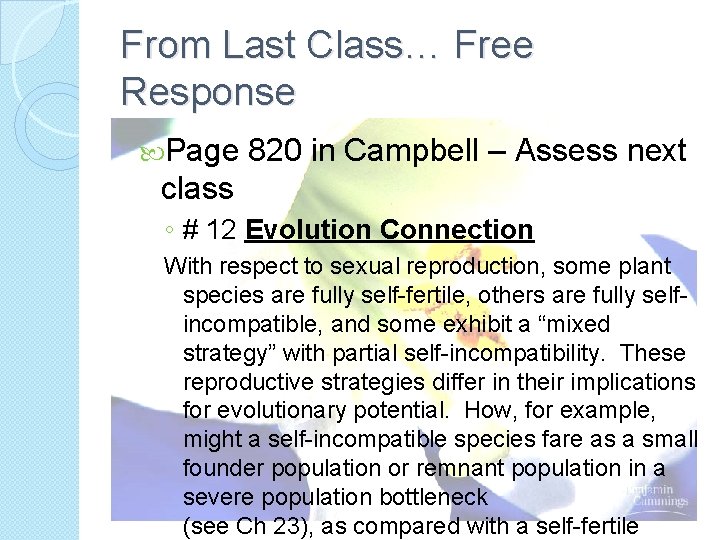 From Last Class… Free Response

Page 820 in Campbell – Assess next class

◦ # 12 Evolution Connection

With respect to sexual reproduction, some plant species are fully self-fertile, others are fully self-incompatible, and some exhibit a “mixed strategy” with partial self-incompatibility. These reproductive strategies differ in their implications for evolutionary potential. How, for example, might a self-incompatible species fare as a small founder population or remnant population in a severe population bottleneck (see Ch 23), as compared with a self-fertile

Benjamin Cummings